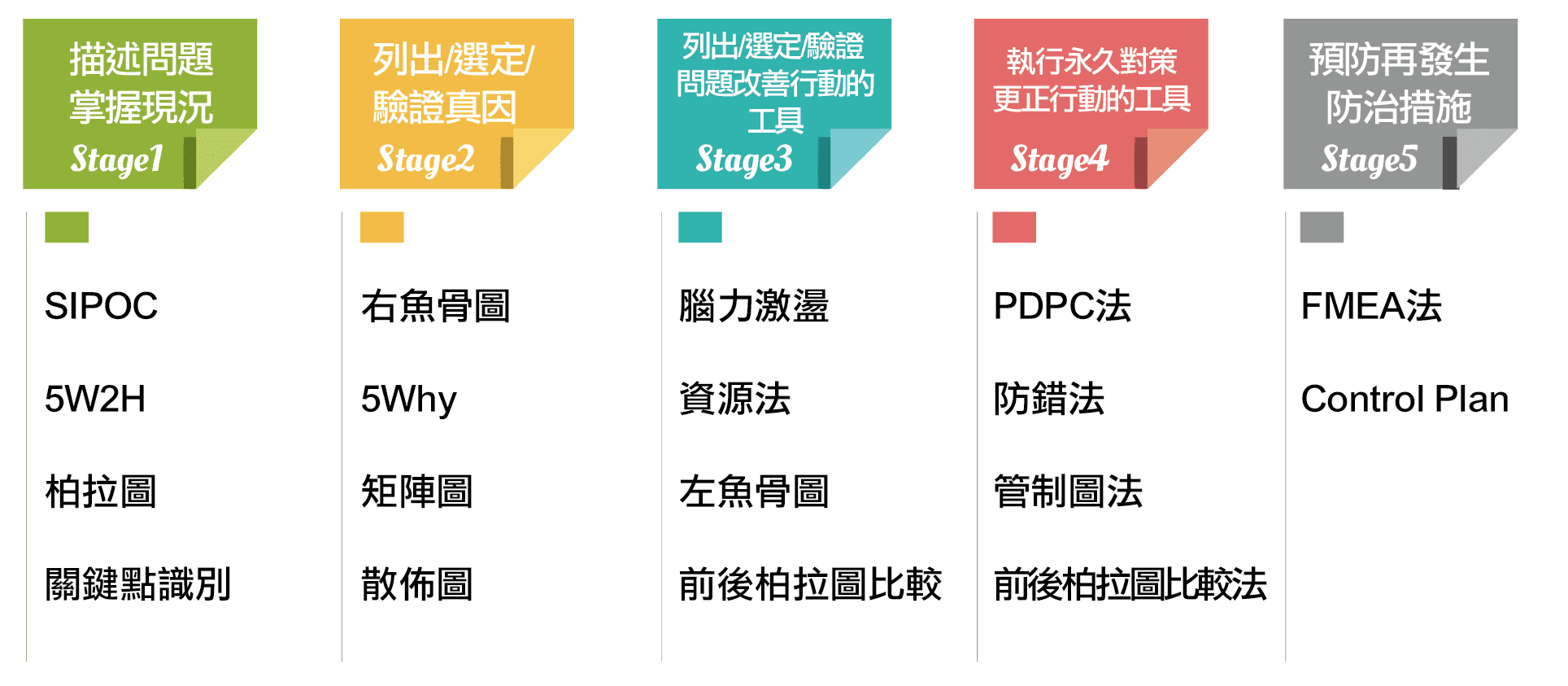 描述問題
掌握現況
Stage1

SIPOC

5W2H

柏拉圖

關鍵點識別

列出/選定/
驗證真因
Stage2

右魚骨圖

5Why

矩陣圖

散佈圖

列出/選定/驗證
問題改善行動的
工具
Stage3

腦力激盪

資源法

左魚骨圖

前後柏拉圖比較

執行永久對策
更正行動的工具
Stage4

PDPC法

防錯法

管制圖法

前後柏拉圖比較法

預防再發生
防治措施
Stage5

FMEA法

Control Plan